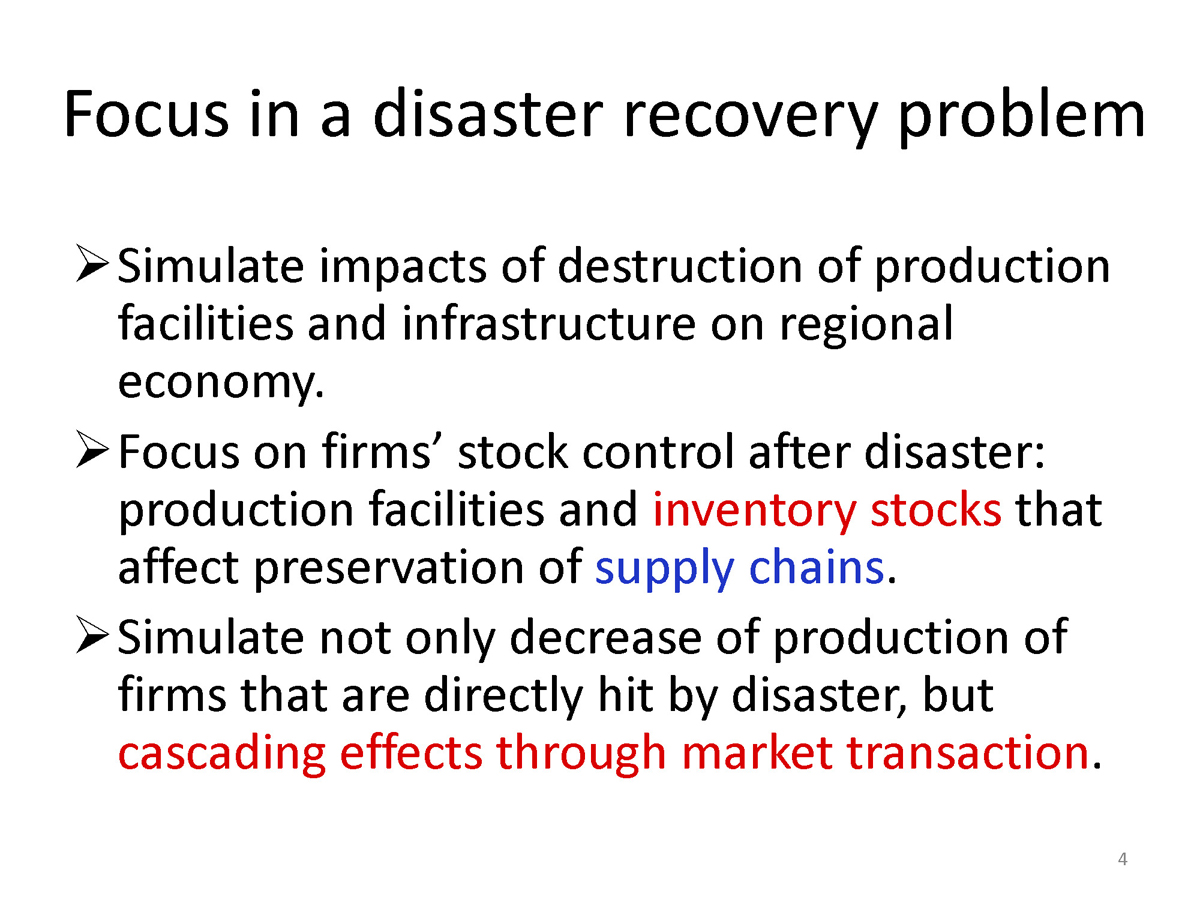 Focus in a disaster recovery problem

➢ Simulate impacts of destruction of production facilities and infrastructure on regional economy.

➢ Focus on firms’ stock control after disaster: production facilities and inventory stocks that affect preservation of supply chains.

➢ Simulate not only decrease of production of firms that are directly hit by disaster, but cascading effects through market transaction.

4